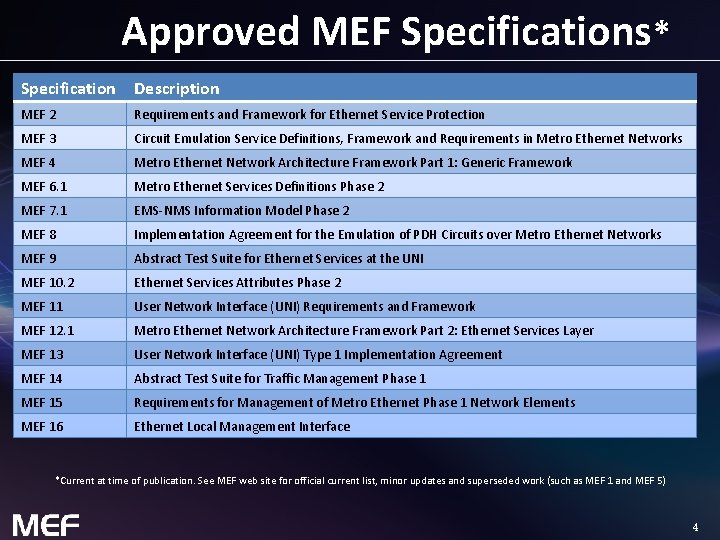 Approved MEF Specifications*

| Specification | Description |
|---|---|
| MEF 2 | Requirements and Framework for Ethernet Service Protection |
| MEF 3 | Circuit Emulation Service Definitions, Framework and Requirements in Metro Ethernet Networks |
| MEF 4 | Metro Ethernet Network Architecture Framework Part 1: Generic Framework |
| MEF 6.1 | Metro Ethernet Services Definitions Phase 2 |
| MEF 7.1 | EMS-NMS Information Model Phase 2 |
| MEF 8 | Implementation Agreement for the Emulation of PDH Circuits over Metro Ethernet Networks |
| MEF 9 | Abstract Test Suite for Ethernet Services at the UNI |
| MEF 10.2 | Ethernet Services Attributes Phase 2 |
| MEF 11 | User Network Interface (UNI) Requirements and Framework |
| MEF 12.1 | Metro Ethernet Network Architecture Framework Part 2: Ethernet Services Layer |
| MEF 13 | User Network Interface (UNI) Type 1 Implementation Agreement |
| MEF 14 | Abstract Test Suite for Traffic Management Phase 1 |
| MEF 15 | Requirements for Management of Metro Ethernet Phase 1 Network Elements |
| MEF 16 | Ethernet Local Management Interface |

*Current at time of publication. See MEF web site for official current list, minor updates and superseded work (such as MEF 1 and MEF 5)

MEF

4